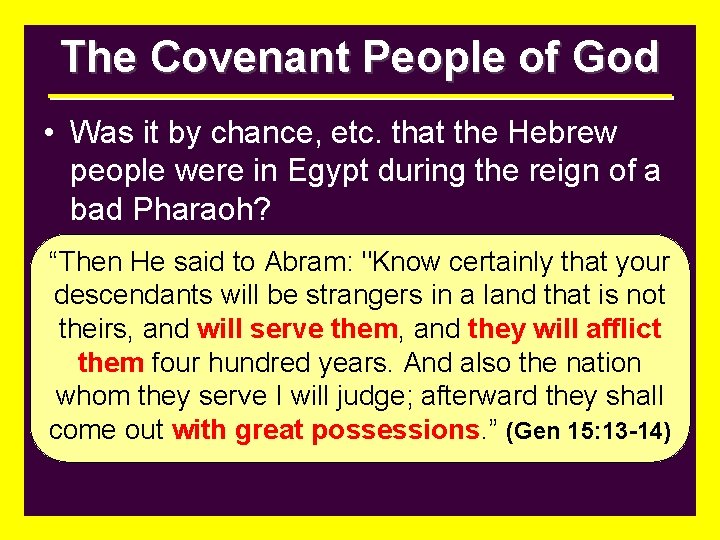 The Covenant People of God

• Was it by chance, etc. that the Hebrew people were in Egypt during the reign of a bad Pharaoh?

“Then He said to Abram: "Know certainly that your descendants will be strangers in a land that is not theirs, and will serve them, and they will afflict them four hundred years. And also the nation whom they serve I will judge; afterward they shall come out with great possessions.” (Gen 15:13-14)